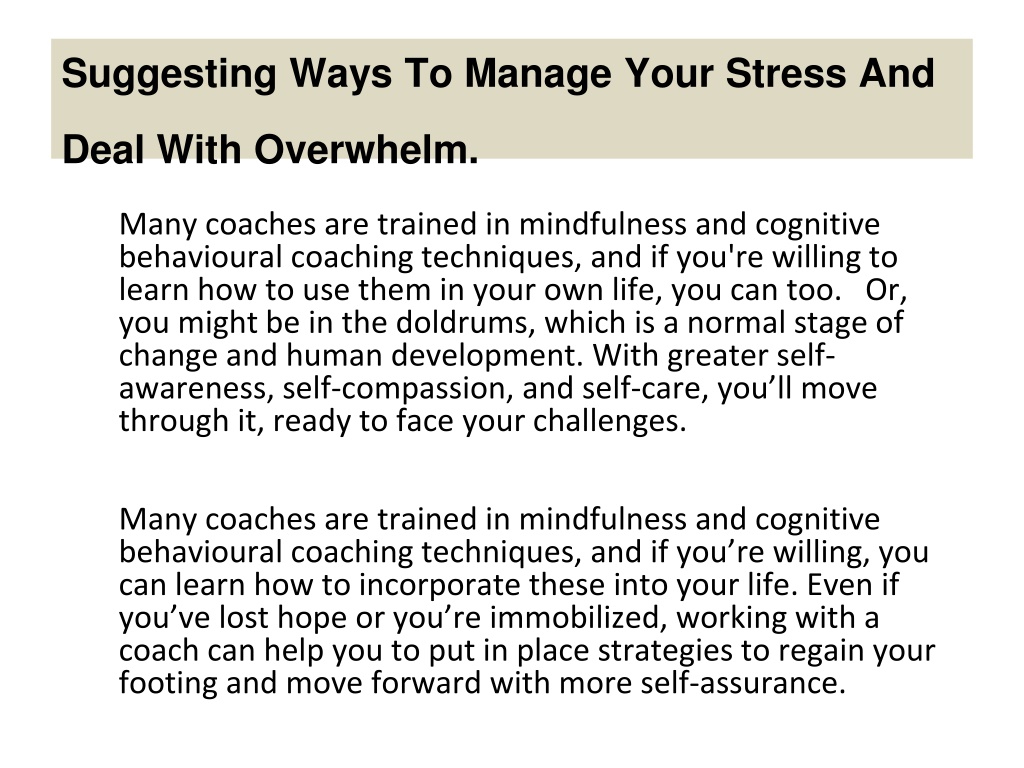 Suggesting Ways To Manage Your Stress And Deal With Overwhelm.

Many coaches are trained in mindfulness and cognitive behavioural coaching techniques, and if you're willing to learn how to use them in your own life, you can too. Or, you might be in the doldrums, which is a normal stage of change and human development. With greater self-awareness, self-compassion, and self-care, you’ll move through it, ready to face your challenges.

Many coaches are trained in mindfulness and cognitive behavioural coaching techniques, and if you’re willing, you can learn how to incorporate these into your life. Even if you’ve lost hope or you’re immobilized, working with a coach can help you to put in place strategies to regain your footing and move forward with more self-assurance.